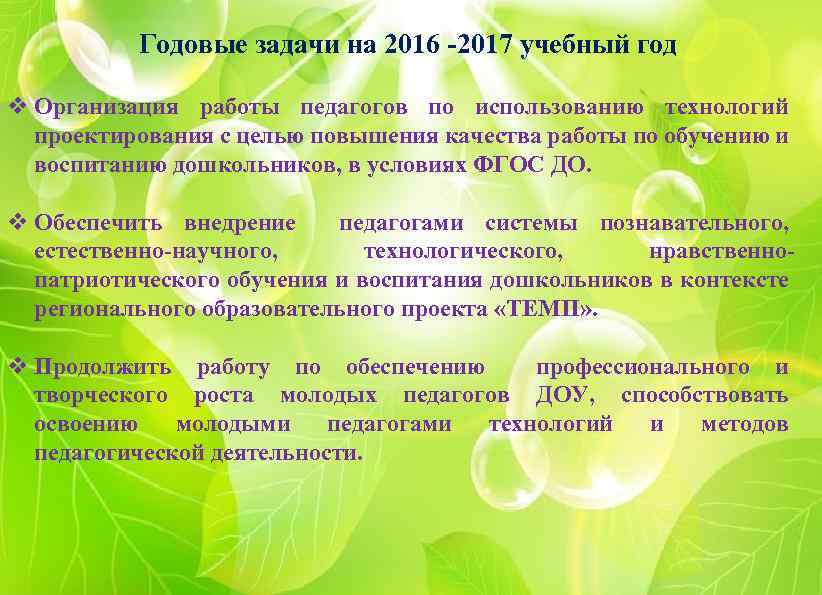 Годовые задачи на 2016 -2017 учебный год

❖ Организация работы педагогов по использованию технологий проектирования с целью повышения качества работы по обучению и воспитанию дошкольников, в условиях ФГОС ДО.

❖ Обеспечить внедрение педагогами системы познавательного, естественно-научного, технологического, нравственно-патриотического обучения и воспитания дошкольников в контексте регионального образовательного проекта «ТЕМП».

❖ Продолжить работу по обеспечению профессионального и творческого роста молодых педагогов ДОУ, способствовать освоению молодыми педагогами технологий и методов педагогической деятельности.